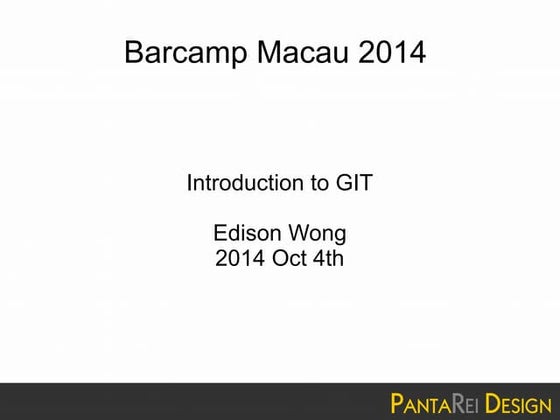 Barcamp Macau 2014

Introduction to GIT

Edison Wong
2014 Oct 4th

PANTAREI DESIGN